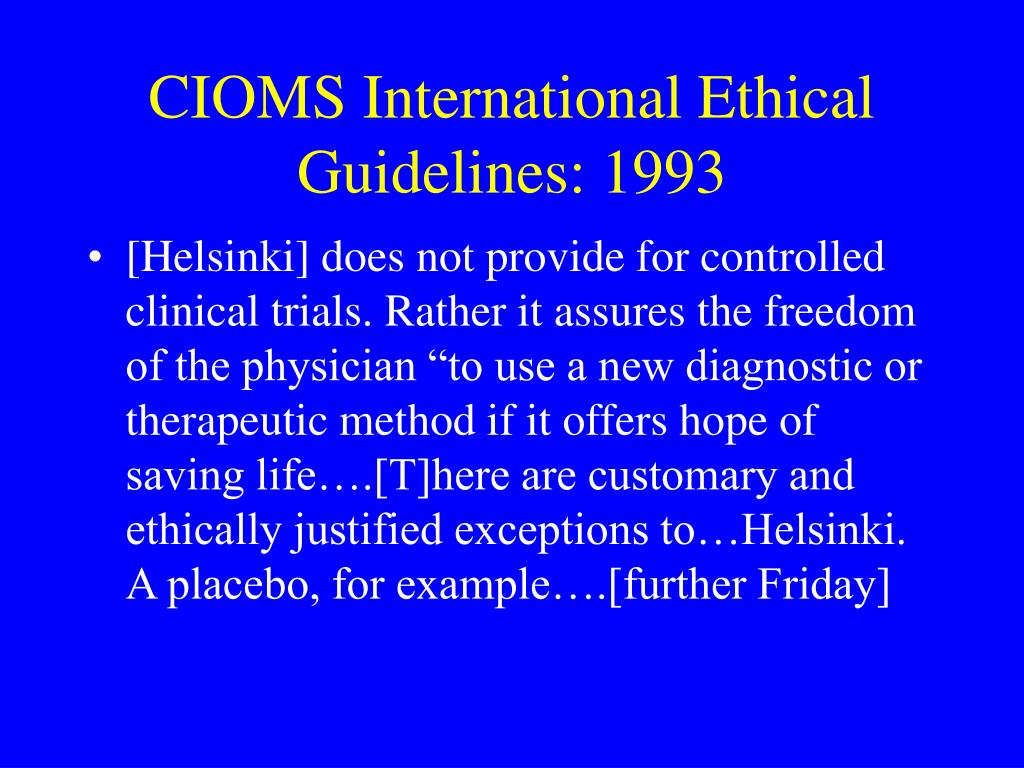 CIOMS International Ethical Guidelines: 1993

• [Helsinki] does not provide for controlled clinical trials. Rather it assures the freedom of the physician “to use a new diagnostic or therapeutic method if it offers hope of saving life….[T]here are customary and ethically justified exceptions to…Helsinki. A placebo, for example….[further Friday]